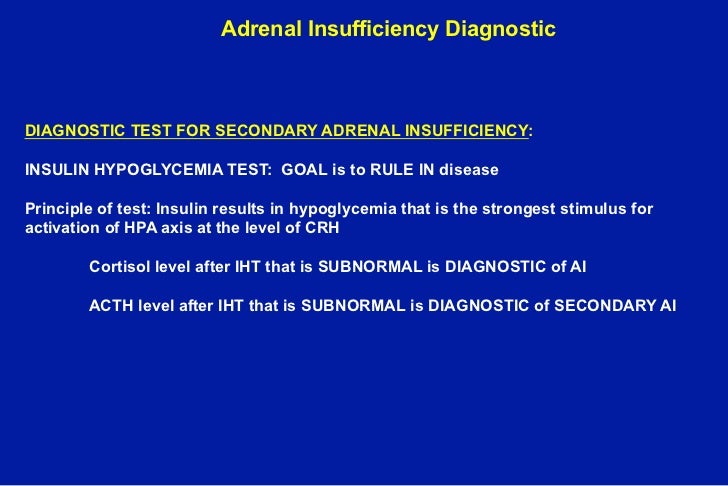 Adrenal Insufficiency Diagnostic

DIAGNOSTIC TEST FOR SECONDARY ADRENAL INSUFFICIENCY:

INSULIN HYPOGLYCEMIA TEST: GOAL is to RULE IN disease

Principle of test: Insulin results in hypoglycemia that is the strongest stimulus for activation of HPA axis at the level of CRH

Cortisol level after IHT that is SUBNORMAL is DIAGNOSTIC of AI

ACTH level after IHT that is SUBNORMAL is DIAGNOSTIC of SECONDARY AI